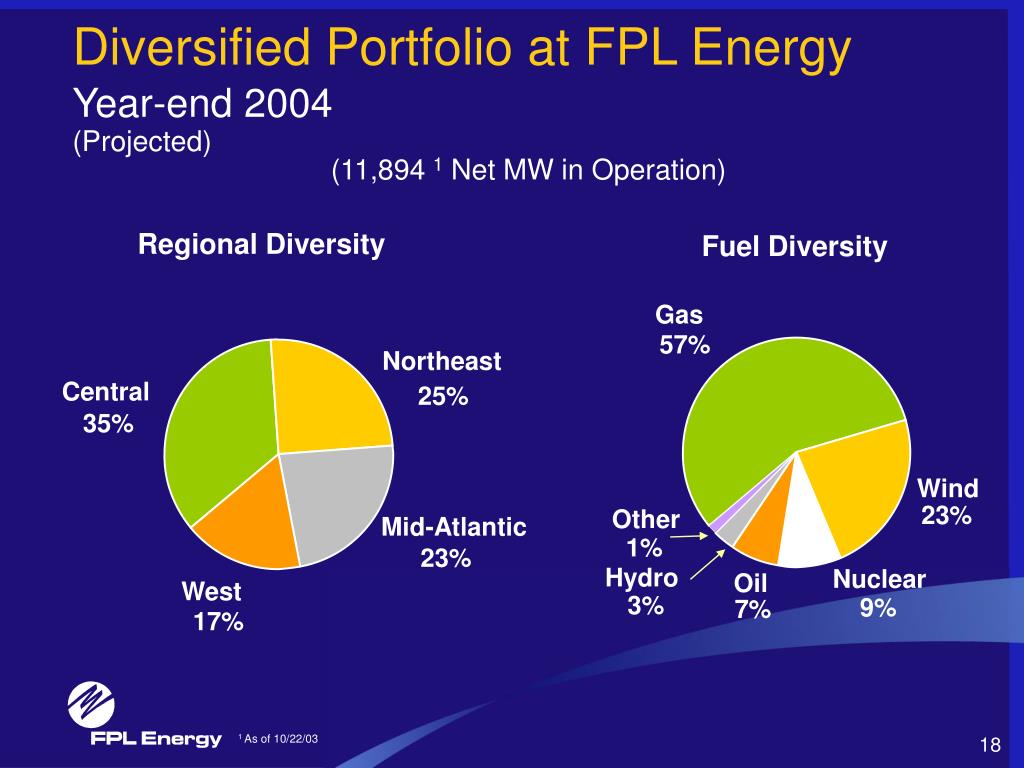 Diversified Portfolio at FPL Energy
Year-end 2004
(Projected)

(11,894 $^1$ Net MW in Operation)

Regional Diversity

Central
35%

Northeast
25%

Mid-Atlantic
23%

West
17%

Fuel Diversity

Gas
57%

Wind
23%

Nuclear
9%

Oil
7%

Hydro
3%

Other
1%

FPL Energy

$^1$ As of 10/22/03

18